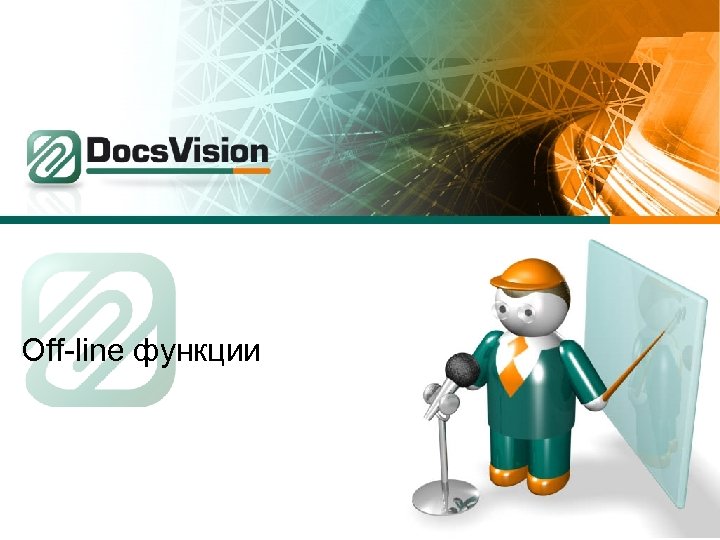 DocsVision

Off-line функции